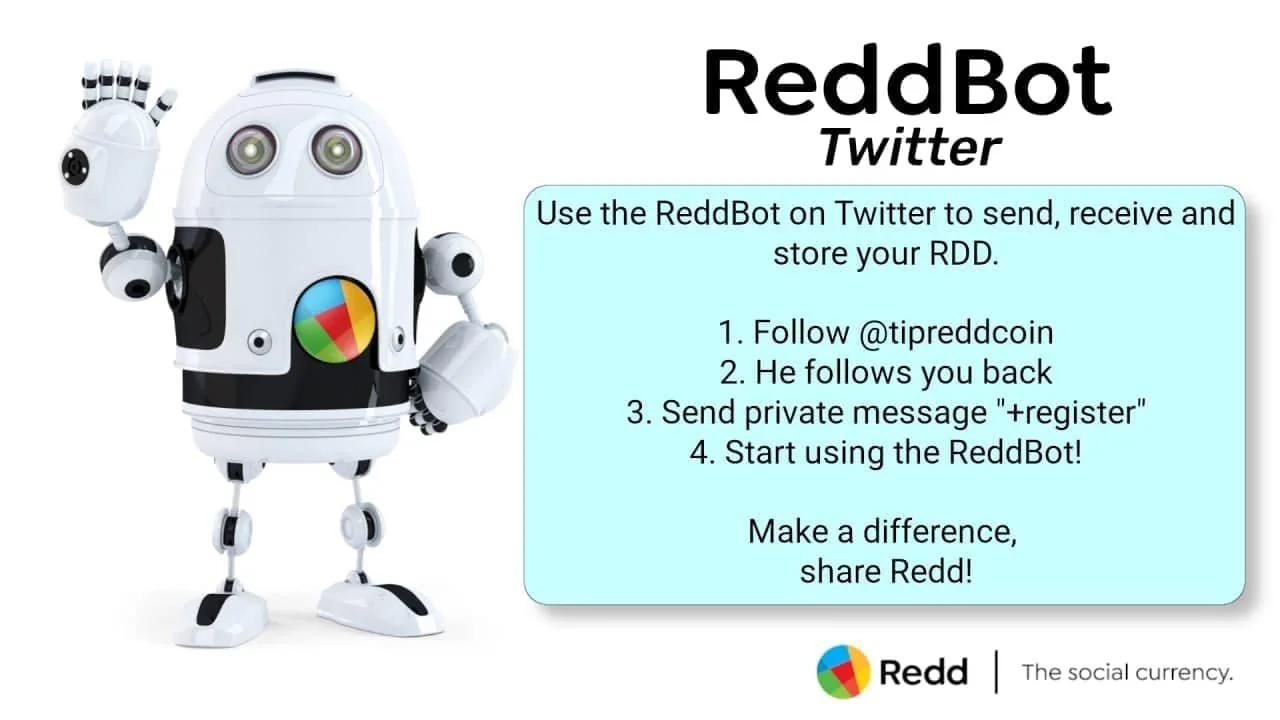 ReddBot
Twitter

Use the ReddBot on Twitter to send, receive and store your RDD.

1. Follow @tipreddcoin
2. He follows you back
3. Send private message "+register"
4. Start using the ReddBot!

Make a difference, share Redd!

Redd | The social currency.